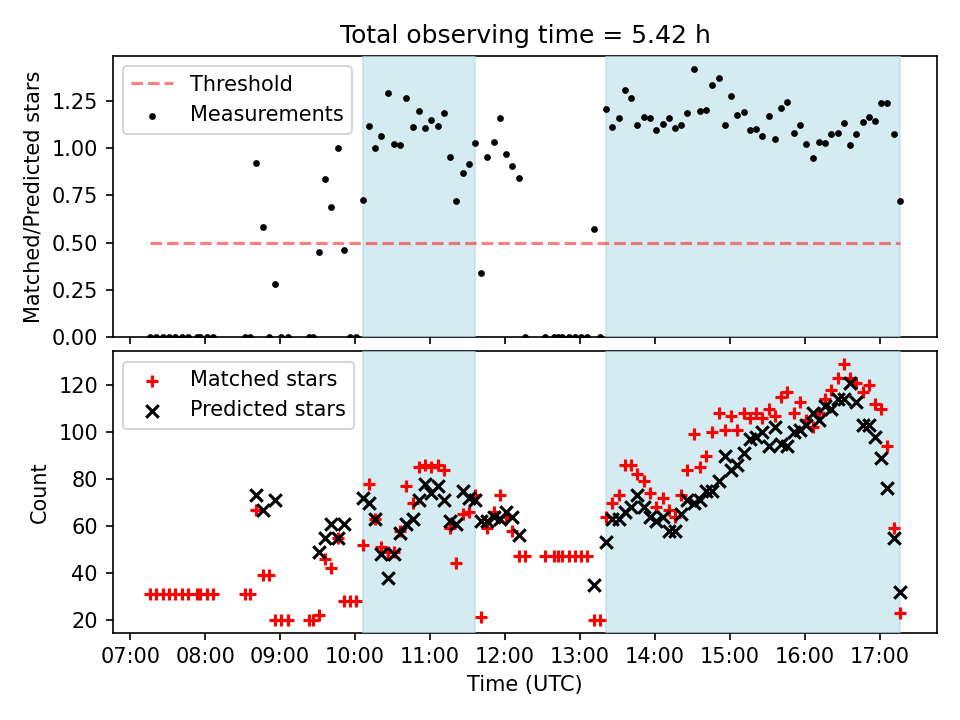 Total observing time = 5.42 h

Threshold
Measurements

Matched/Predicted stars

1.25
1.00
0.75
0.50
0.25
0.00

Matched stars
Predicted stars

Count

120
100
80
60
40
20

07:00 08:00 09:00 10:00 11:00 12:00 13:00 14:00 15:00 16:00 17:00

Time (UTC)